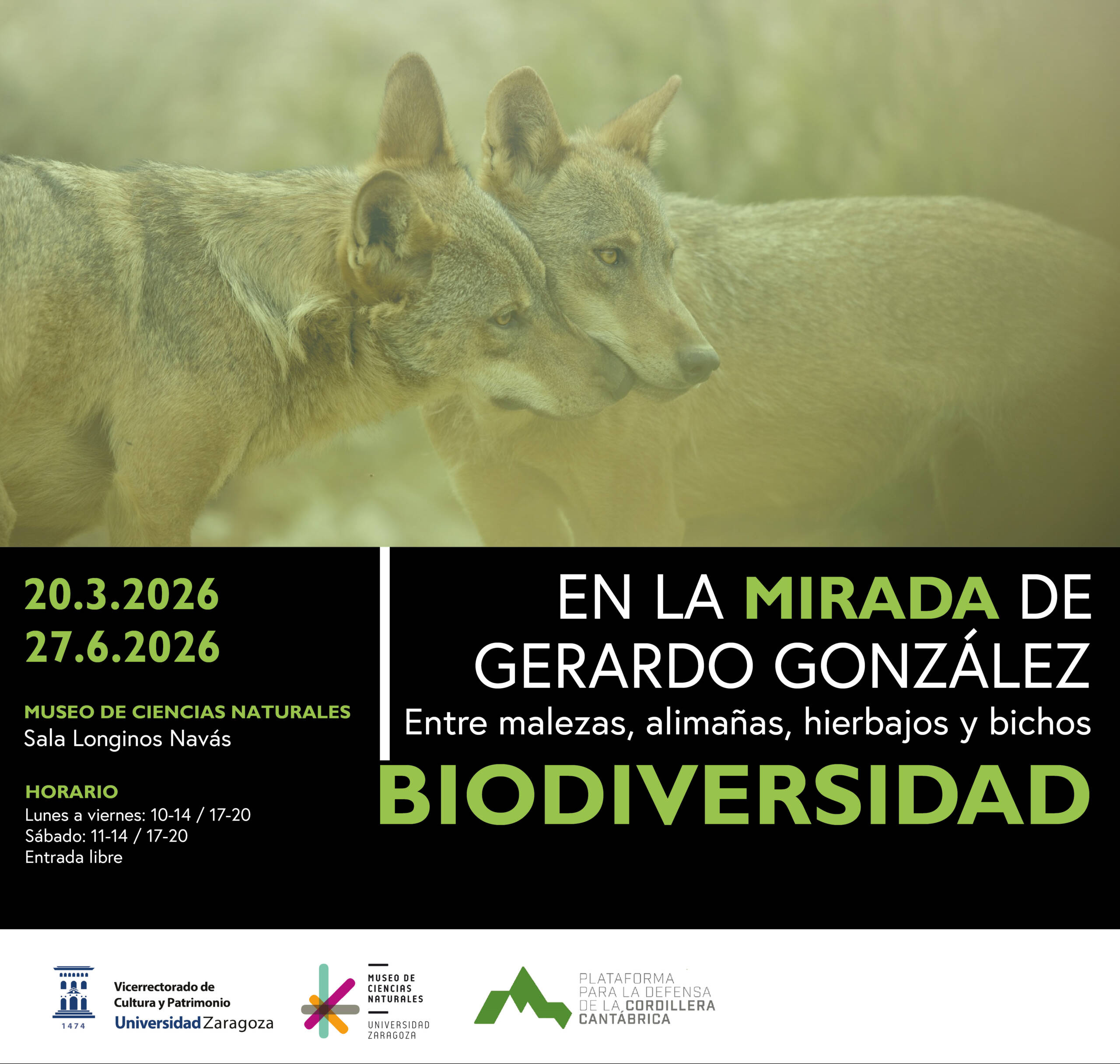 20.3.2026
27.6.2026

MUSEO DE CIENCIAS NATURALES
Sala Longinos Navás

HORARIO
Lunes a viernes: 10-14 / 17-20
Sábado: 11-14 / 17-20
Entrada libre

EN LA MIRADA DE GERARDO GONZÁLEZ
Entre malezas, alimañas, hierbajos y bichos
BIODIVERSIDAD

1474
Vicerrectorado de Cultura y Patrimonio
Universidad Zaragoza

MUSEO DE CIENCIAS NATURALES
UNIVERSIDAD ZARAGOZA

PLATAFORMA PARA LA DEFENSA DE LA CORDILLERA CANTÁBRICA